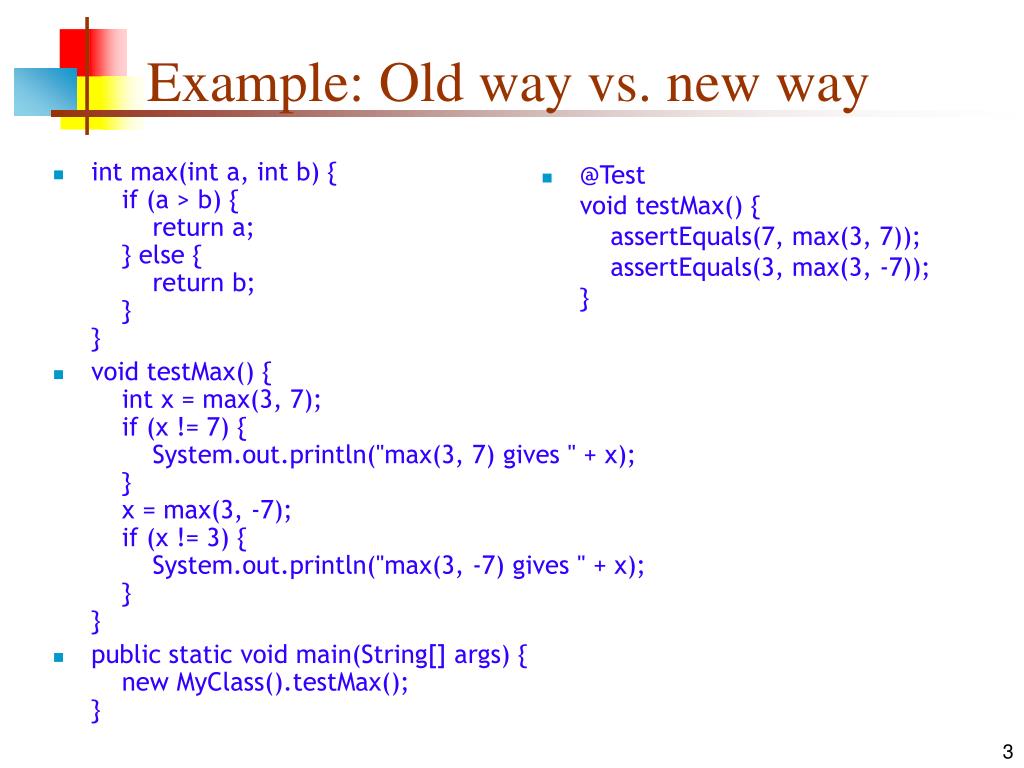 Example: Old way vs. new way

int max(int a, int b) {
    if (a > b) {
        return a;
    } else {
        return b;
    }
}

void testMax() {
    int x = max(3, 7);
    if (x != 7) {
        System.out.println("max(3, 7) gives " + x);
    }
    x = max(3, -7);
    if (x != 3) {
        System.out.println("max(3, -7) gives " + x);
    }
}

public static void main(String[] args) {
    new MyClass().testMax();
}

@Test
void testMax() {
    assertEquals(7, max(3, 7));
    assertEquals(3, max(3, -7));
}

3